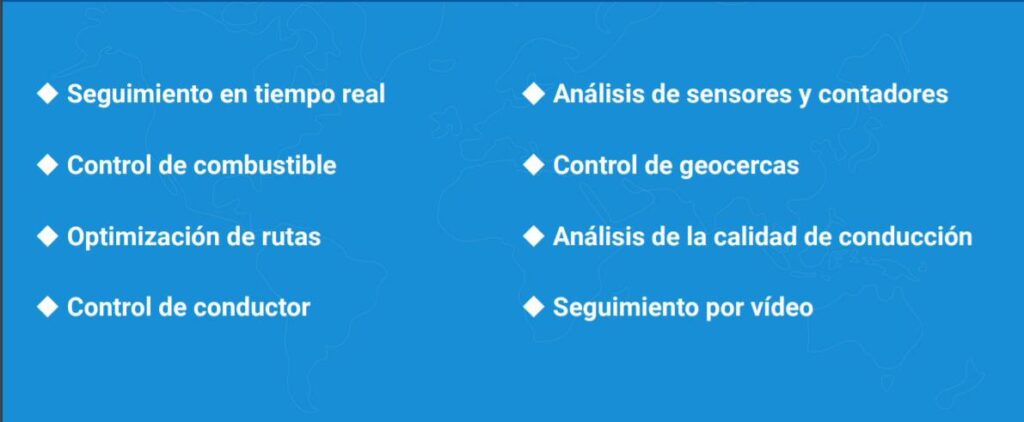 ◆ Seguimiento en tiempo real

◆ Control de combustible

◆ Optimización de rutas

◆ Control de conductor

◆ Análisis de sensores y contadores

◆ Control de geocercas

◆ Análisis de la calidad de conducción

◆ Seguimiento por vídeo